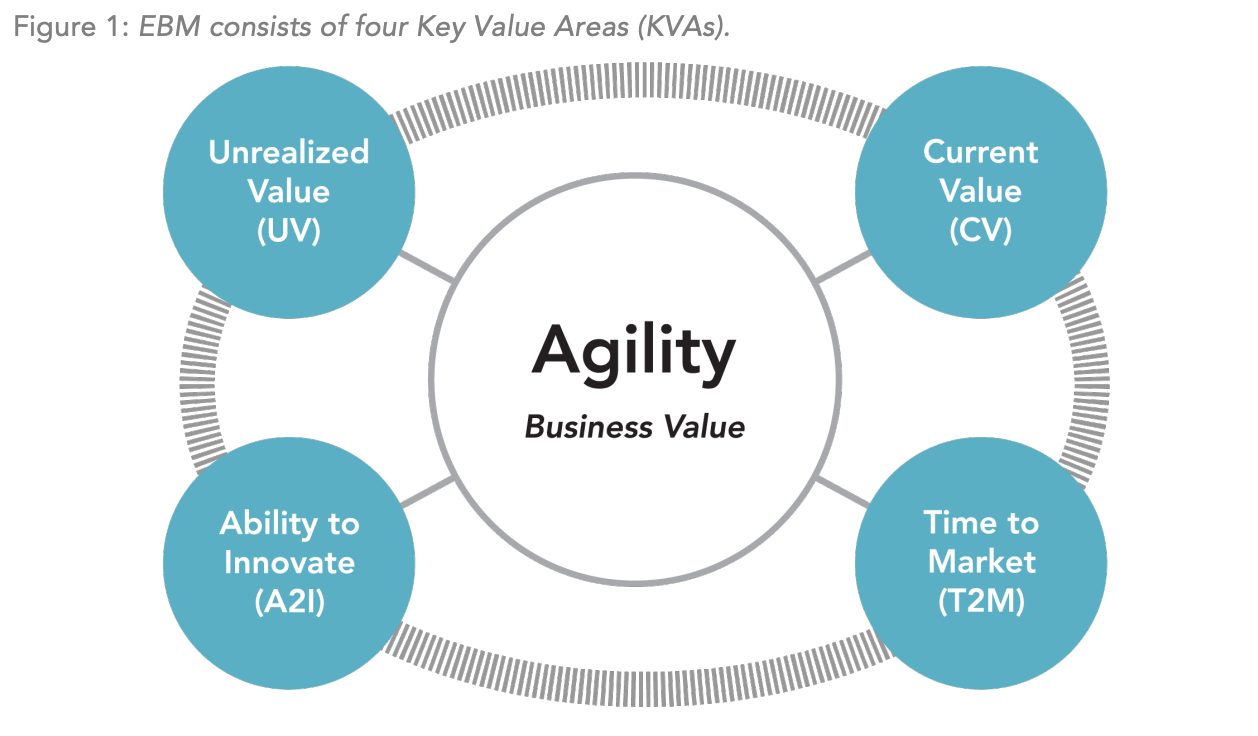 Figure 1: EBM consists of four Key Value Areas (KVAs).

Unrealized Value (UV)

Current Value (CV)

Agility

Business Value

Ability to Innovate (A2I)

Time to Market (T2M)